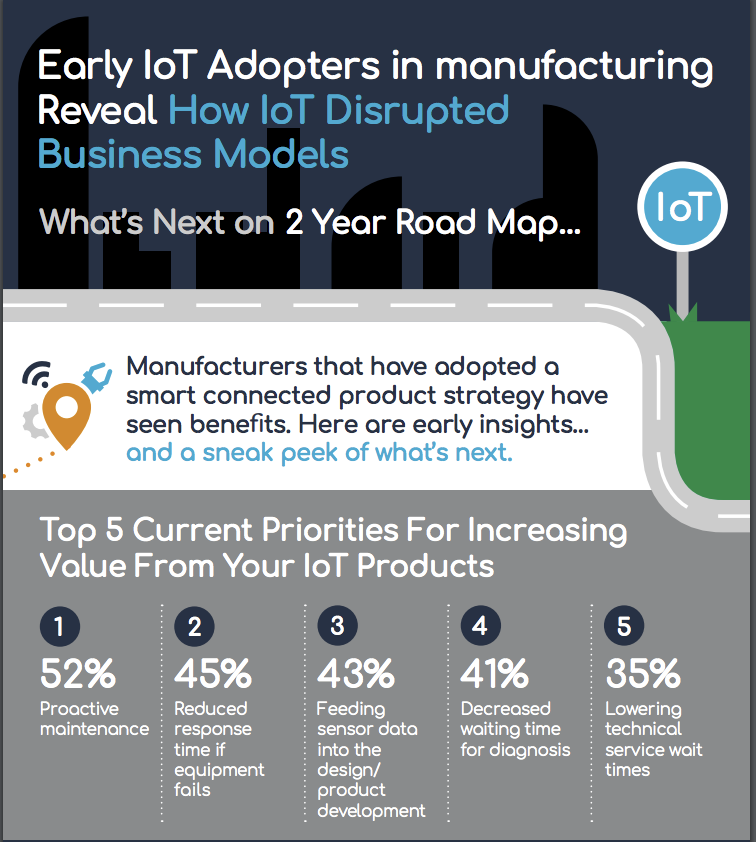 Early IoT Adopters in manufacturing Reveal How IoT Disrupted Business Models

What's Next on 2 Year Road Map...

IoT

Manufacturers that have adopted a smart connected product strategy have seen benefits. Here are early insights... and a sneak peek of what's next.

Top 5 Current Priorities For Increasing Value From Your IoT Products

1
52%
Proactive maintenance

2
45%
Reduced response time if equipment fails

3
43%
Feeding sensor data into the design/ product development

4
41%
Decreased waiting time for diagnosis

5
35%
Lowering technical service wait times